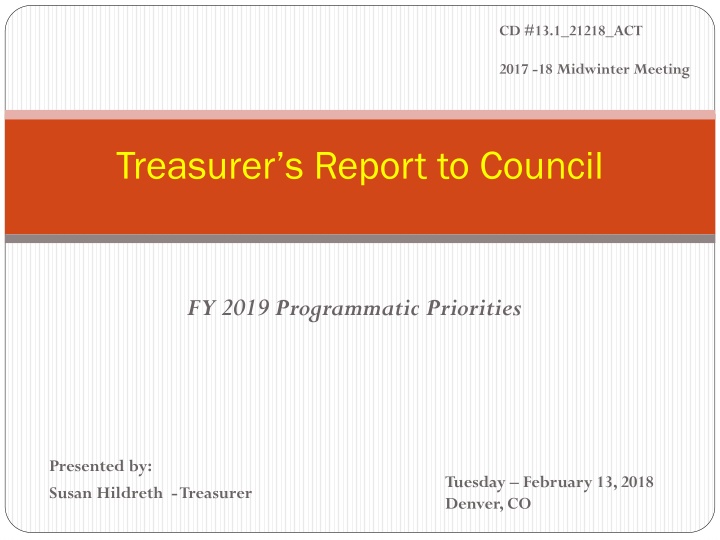 CD #13.1_21218_ACT

2017 -18 Midwinter Meeting

Treasurer's Report to Council

FY 2019 Programmatic Priorities

Presented by:
Susan Hildreth - Treasurer

Tuesday – February 13, 2018
Denver, CO